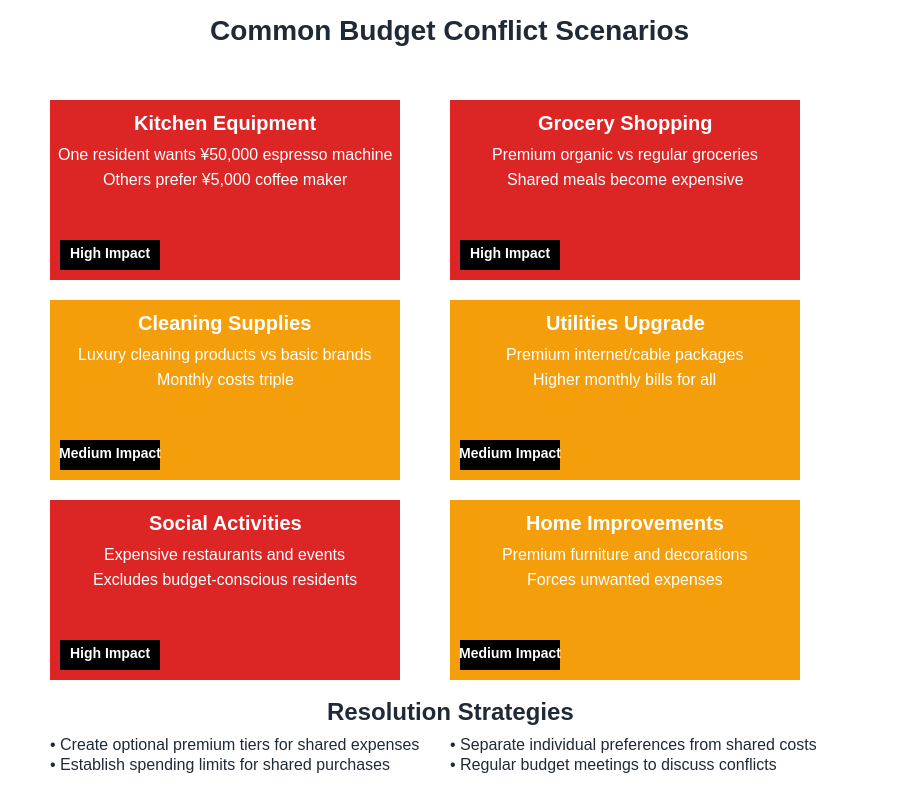 Common Budget Conflict Scenarios

Kitchen Equipment
One resident wants ¥50,000 espresso machine
Others prefer ¥5,000 coffee maker
High Impact

Grocery Shopping
Premium organic vs regular groceries
Shared meals become expensive
High Impact

Cleaning Supplies
Luxury cleaning products vs basic brands
Monthly costs triple
Medium Impact

Utilities Upgrade
Premium internet/cable packages
Higher monthly bills for all
Medium Impact

Social Activities
Expensive restaurants and events
Excludes budget-conscious residents
High Impact

Home Improvements
Premium furniture and decorations
Forces unwanted expenses
Medium Impact

Resolution Strategies
• Create optional premium tiers for shared expenses
• Establish spending limits for shared purchases
• Separate individual preferences from shared costs
• Regular budget meetings to discuss conflicts